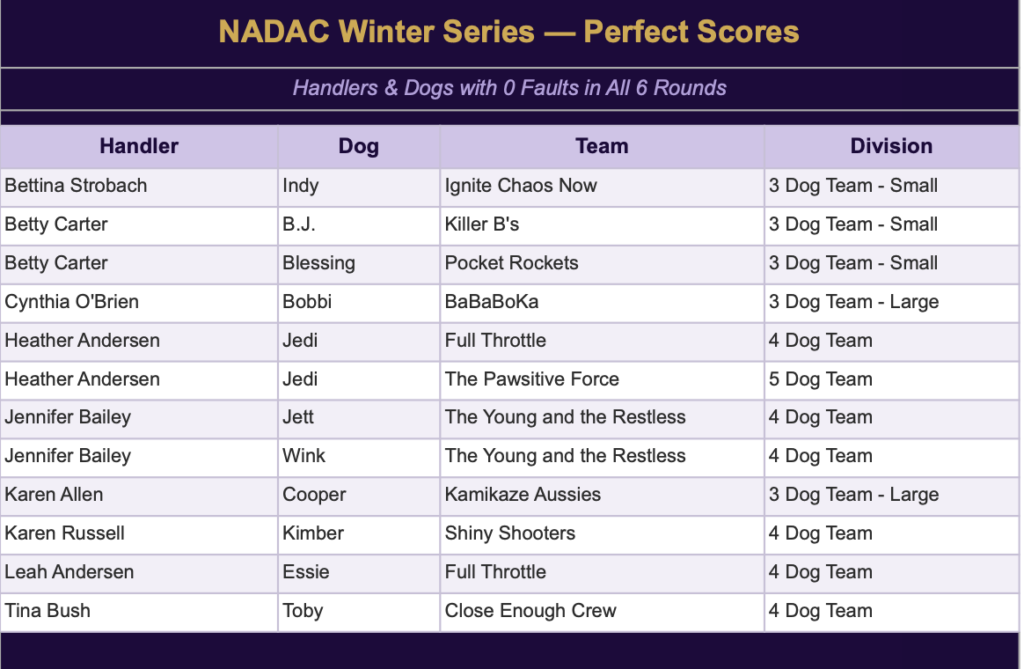 NADAC Winter Series — Perfect Scores

Handlers & Dogs with 0 Faults in All 6 Rounds

| Handler | Dog | Team | Division |
|---|---|---|---|
| Bettina Strobach | Indy | Ignite Chaos Now | 3 Dog Team - Small |
| Betty Carter | B.J. | Killer B's | 3 Dog Team - Small |
| Betty Carter | Blessing | Pocket Rockets | 3 Dog Team - Small |
| Cynthia O'Brien | Bobbi | BaBaBoKa | 3 Dog Team - Large |
| Heather Andersen | Jedi | Full Throttle | 4 Dog Team |
| Heather Andersen | Jedi | The Pawsitive Force | 5 Dog Team |
| Jennifer Bailey | Jett | The Young and the Restless | 4 Dog Team |
| Jennifer Bailey | Wink | The Young and the Restless | 4 Dog Team |
| Karen Allen | Cooper | Kamikaze Aussies | 3 Dog Team - Large |
| Karen Russell | Kimber | Shiny Shooters | 4 Dog Team |
| Leah Andersen | Essie | Full Throttle | 4 Dog Team |
| Tina Bush | Toby | Close Enough Crew | 4 Dog Team |